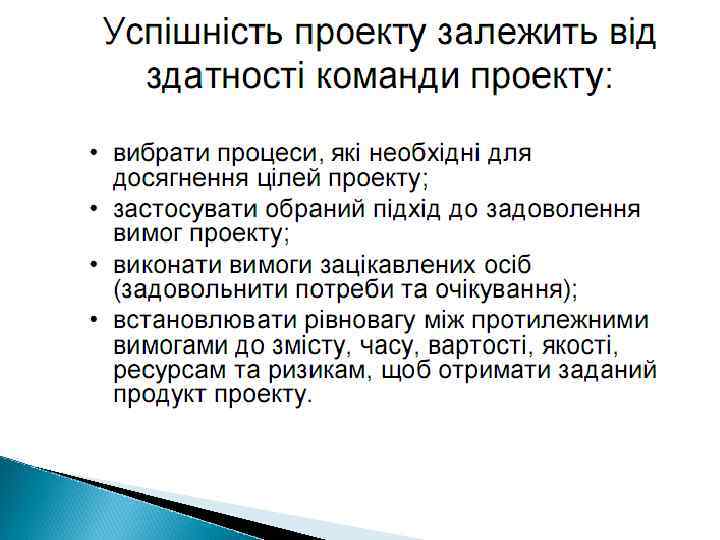 Успішність проекту залежить від здатності команди проекту:

• вибрати процеси, які необхідні для досягнення цілей проекту;
• застосувати обраний підхід до задоволення вимог проекту;
• виконати вимоги зацікавлених осіб (задовольнити потреби та очікування);
• встановлювати рівновагу між протилежними вимогами до змісту, часу, вартості, якості, ресурсам та ризикам, щоб отримати заданий продукт проекту.